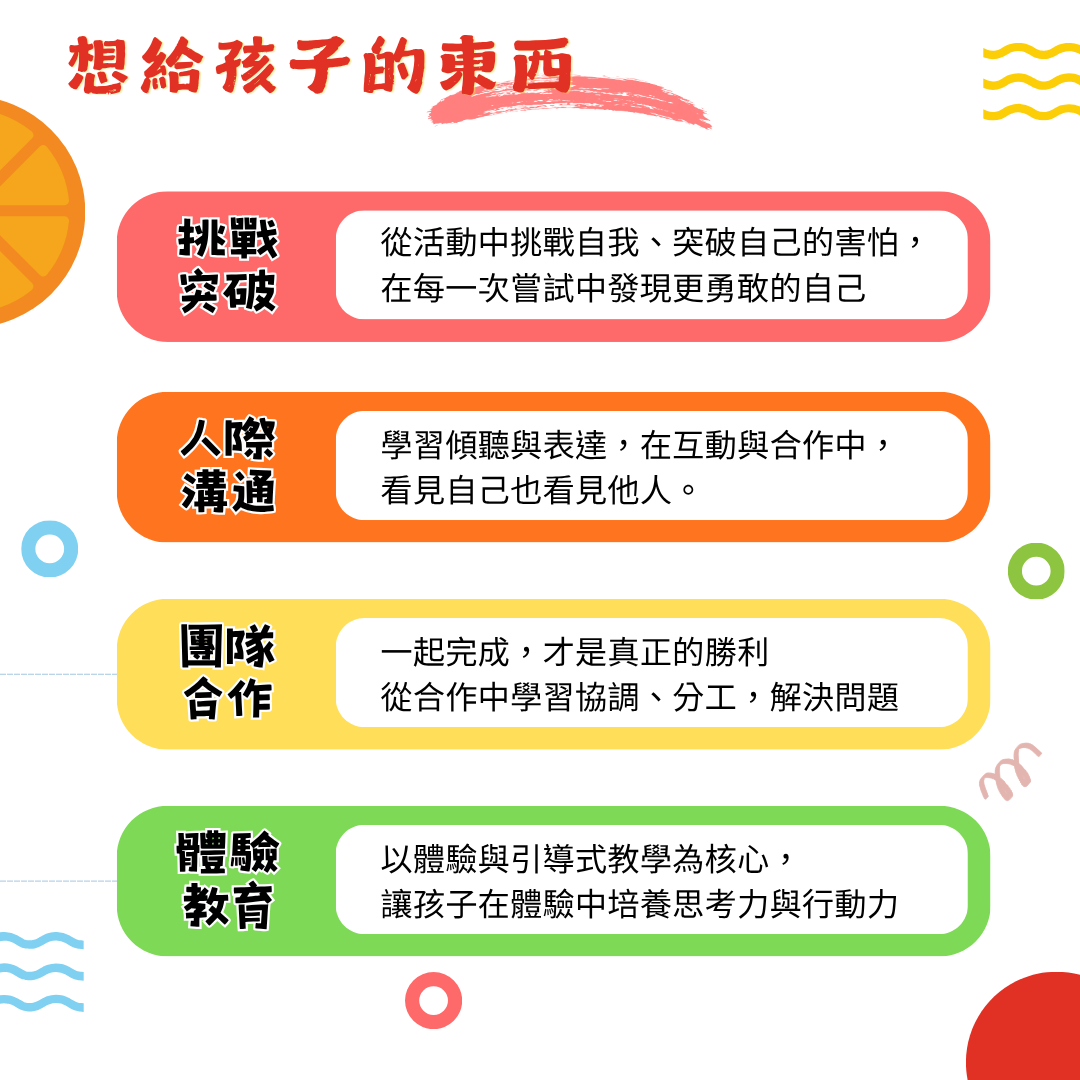 想給孩子的東西

挑戰突破

從活動中挑戰自我、突破自己的害怕，在每一次嘗試中發現更勇敢的自己

人際溝通

學習傾聽與表達，在互動與合作中，看見自己也看見他人。

團隊合作

一起完成，才是真正的勝利
從合作中學習協調、分工，解決問題

體驗教育

以體驗與引導式教學為核心，讓孩子在體驗中培養思考力與行動力